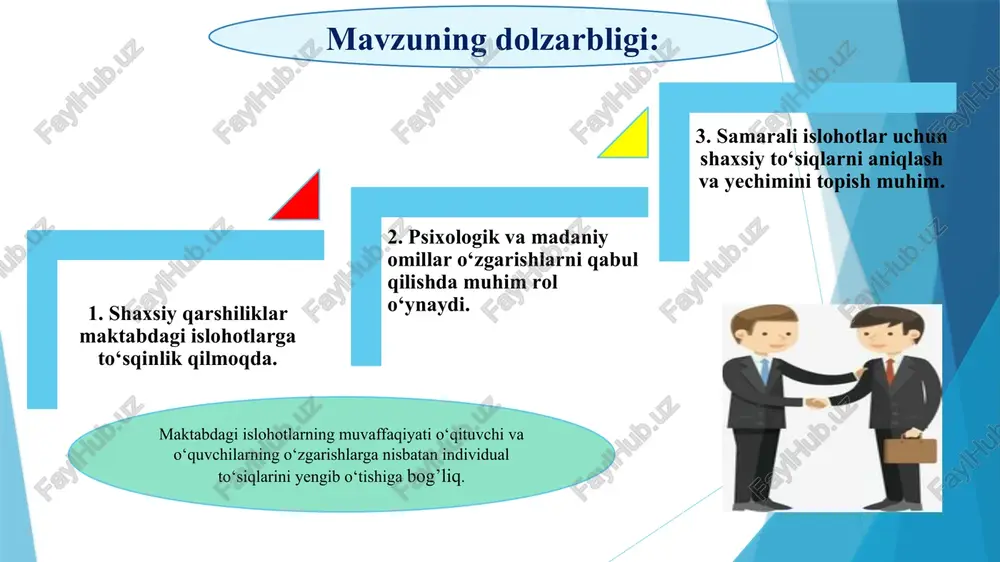 Mavzuning dolzarbligi:

1. Shaxsiy qarshiliklar maktabdagi islohotlarga to‘sqinlik qilmoqda.

2. Psixologik va madaniy omillar o‘zgarishlarni qabul qilishda muhim rol o‘ynaydi.

3. Samarali islohotlar uchun shaxsiy to‘siqlarni aniqlash va yechimini topish muhim.

Maktabdagi islohotlarning muvaffaqiyati o‘qituvchi va o‘quvchilarning o‘zgarishlarga nisbatan individual to‘siqlarini yengib o‘tishiga bog’liq.

FaylHub.uz